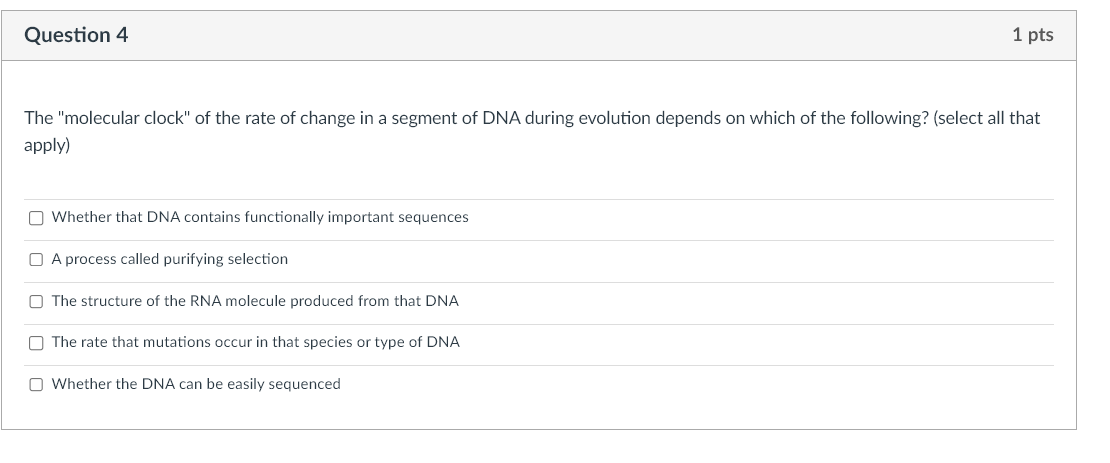 Question 4

1 pts

The "molecular clock" of the rate of change in a segment of DNA during evolution depends on which of the following? (select all that apply)

Whether that DNA contains functionally important sequences

A process called purifying selection

The structure of the RNA molecule produced from that DNA

The rate that mutations occur in that species or type of DNA

Whether the DNA can be easily sequenced